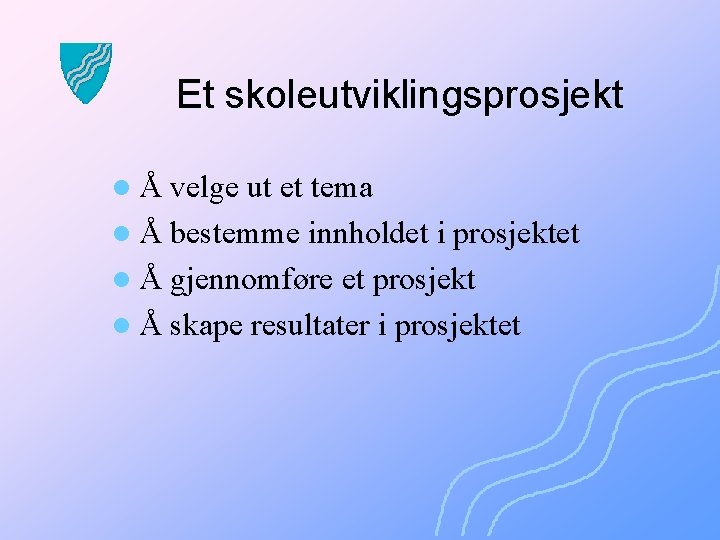 Et skoleutviklingsprosjekt

- Å velge ut et tema
- Å bestemme innholdet i prosjektet
- Å gjennomføre et prosjekt
- Å skape resultater i prosjektet